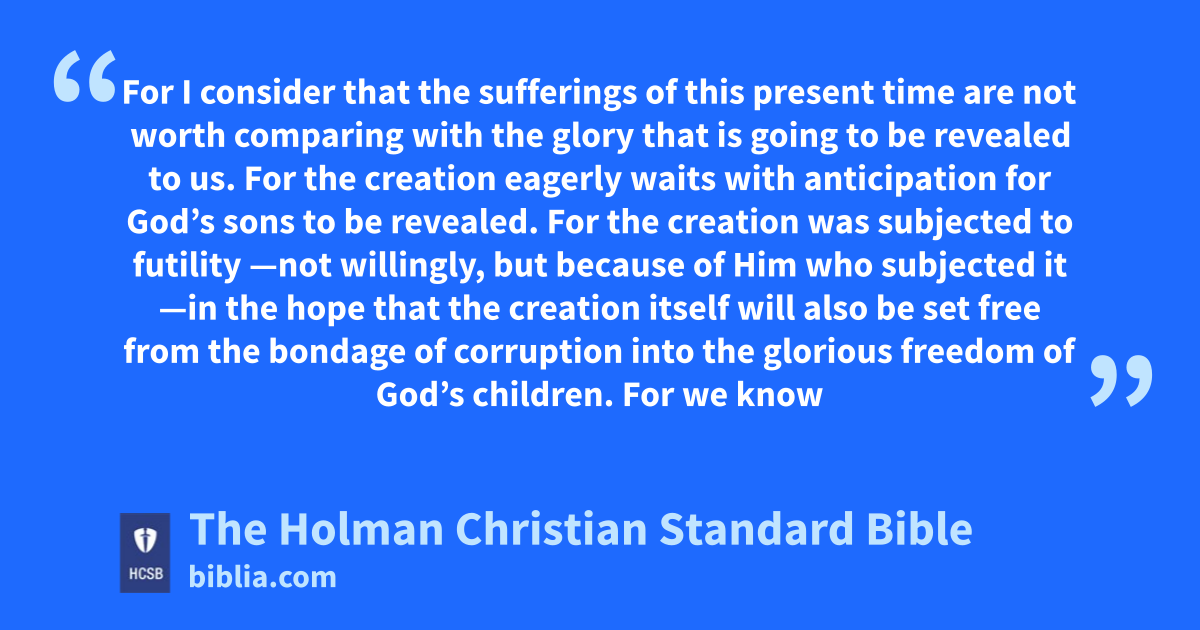 “For I consider that the sufferings of this present time are not worth comparing with the glory that is going to be revealed to us. For the creation eagerly waits with anticipation for God’s sons to be revealed. For the creation was subjected to futility —not willingly, but because of Him who subjected it —in the hope that the creation itself will also be set free from the bondage of corruption into the glorious freedom of God’s children. For we know”

HCSB

The Holman Christian Standard Bible
biblia.com